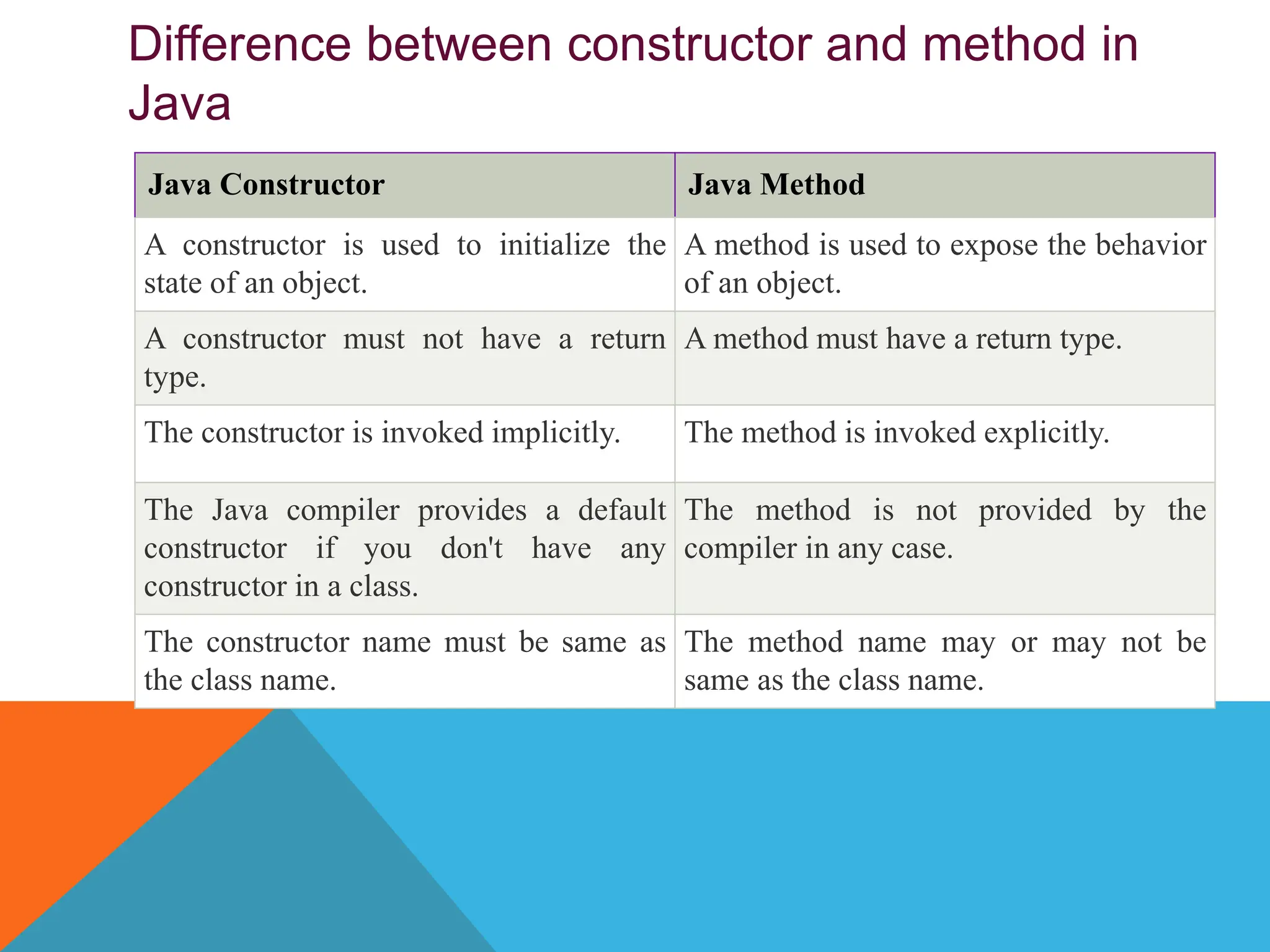 Difference between constructor and method in Java

| Java Constructor | Java Method |
|---|---|
| A constructor is used to initialize the state of an object. | A method is used to expose the behavior of an object. |
| A constructor must not have a return type. | A method must have a return type. |
| The constructor is invoked implicitly. | The method is invoked explicitly. |
| The Java compiler provides a default constructor if you don't have any constructor in a class. | The method is not provided by the compiler in any case. |
| The constructor name must be same as the class name. | The method name may or may not be same as the class name. |